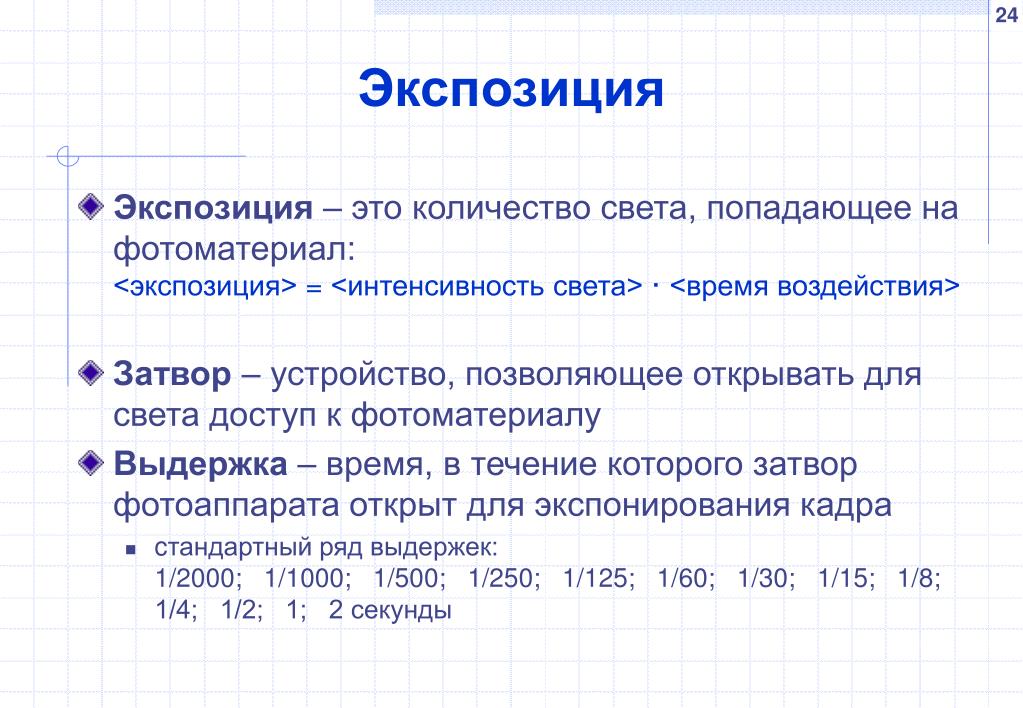 24

Экспозиция

Экспозиция – это количество света, попадающее на фотоматериал:
<экспозиция> = <интенсивность света> · <время воздействия>

Затвор – устройство, позволяющее открывать для света доступ к фотоматериалу

Выдержка – время, в течение которого затвор фотоаппарата открыт для экспонирования кадра

стандартный ряд выдержек:
1/2000; 1/1000; 1/500; 1/250; 1/125; 1/60; 1/30; 1/15; 1/8; 1/4; 1/2; 1; 2 секунды